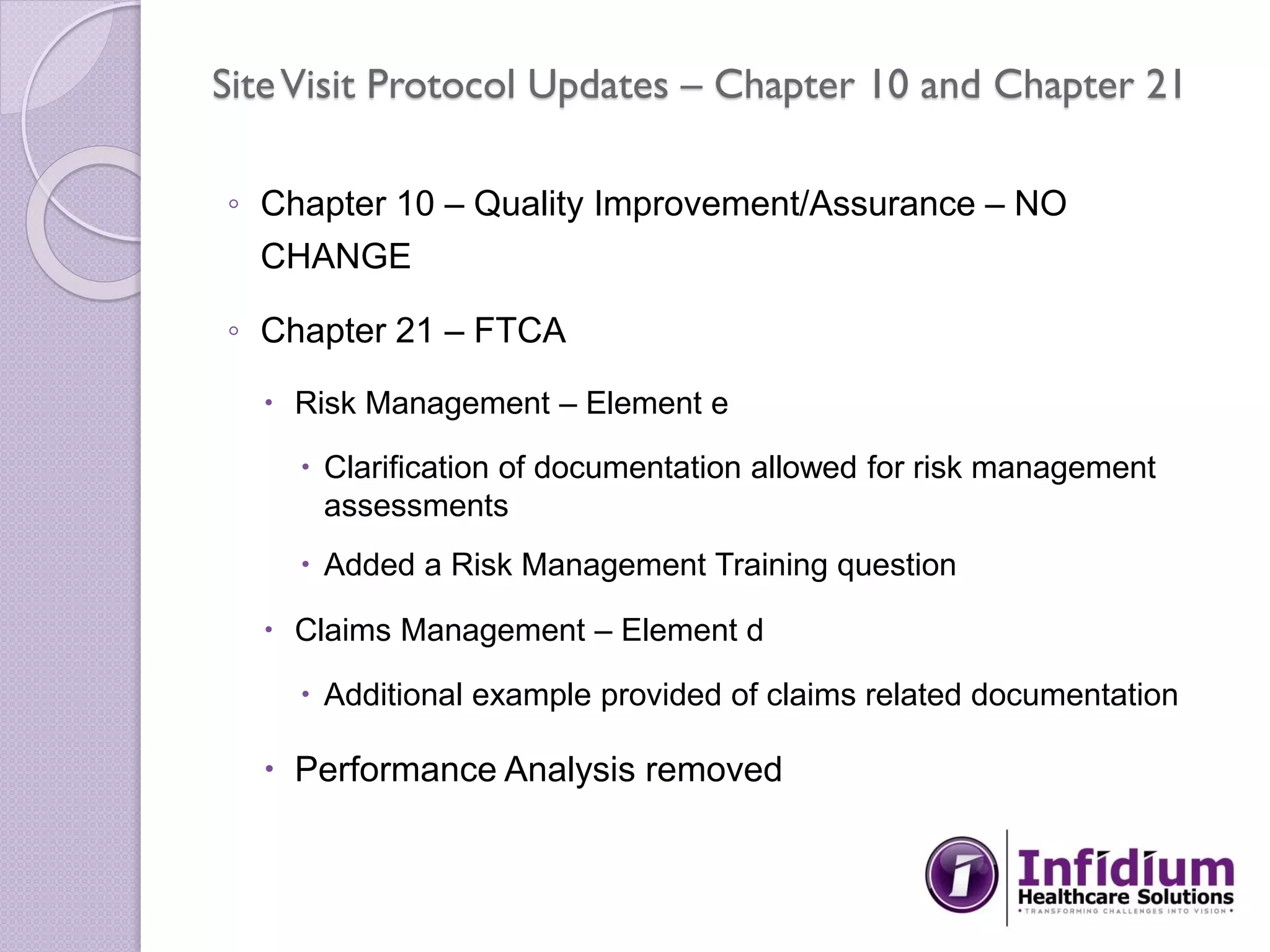 Site Visit Protocol Updates – Chapter 10 and Chapter 21

◦ Chapter 10 – Quality Improvement/Assurance – NO CHANGE

◦ Chapter 21 – FTCA

• Risk Management – Element e

• Clarification of documentation allowed for risk management assessments

• Added a Risk Management Training question

• Claims Management – Element d

• Additional example provided of claims related documentation

• Performance Analysis removed

Infidium
Healthcare Solutions
• TRANSFORMING CHALLENGES INTO VISION •